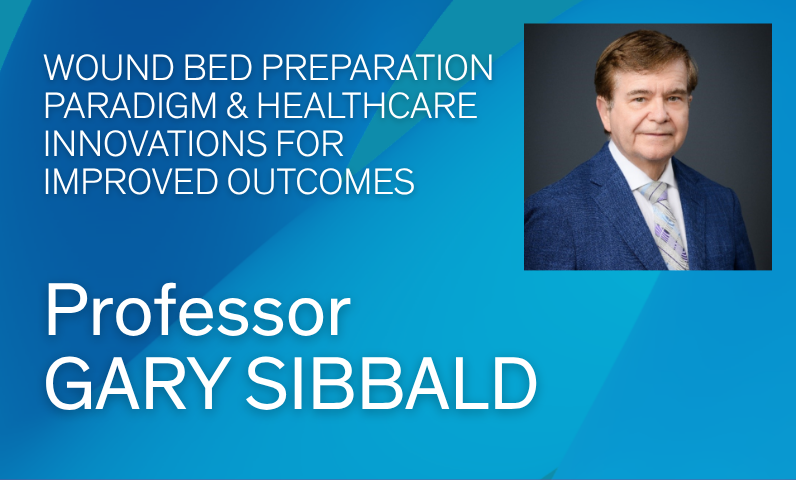 WOUND BED PREPARATION PARADIGM & HEALTHCARE INNOVATIONS FOR IMPROVED OUTCOMES

Professor
GARY SIBBALD